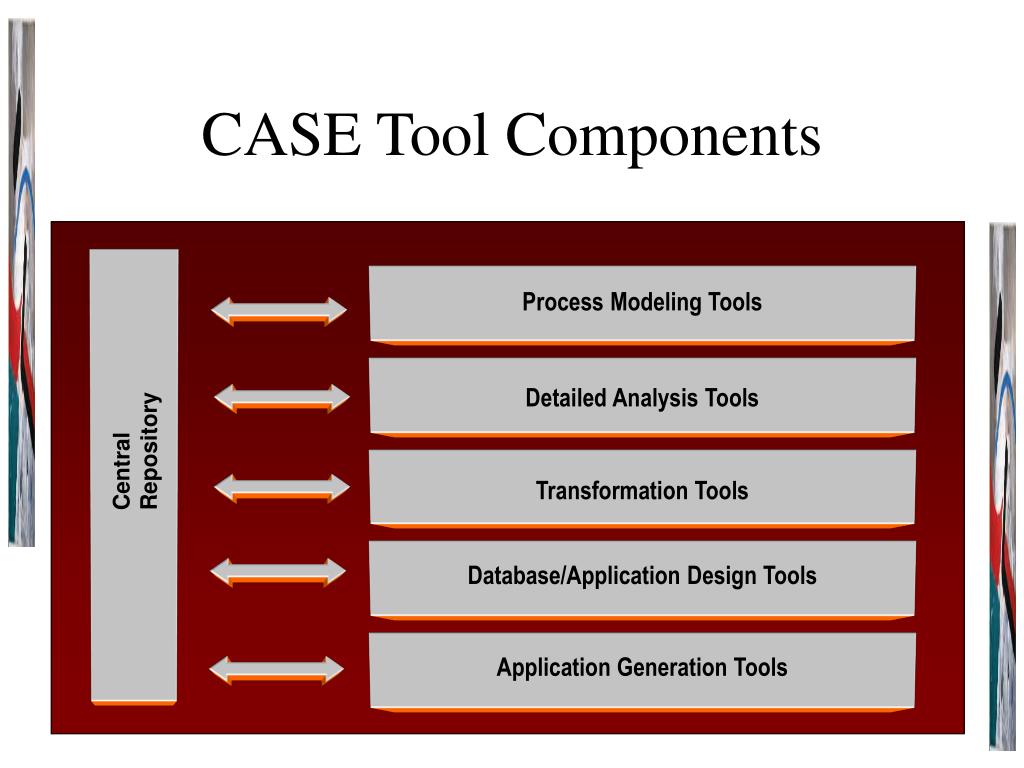 CASE Tool Components

Central Repository

Process Modeling Tools

Detailed Analysis Tools

Transformation Tools

Database/Application Design Tools

Application Generation Tools